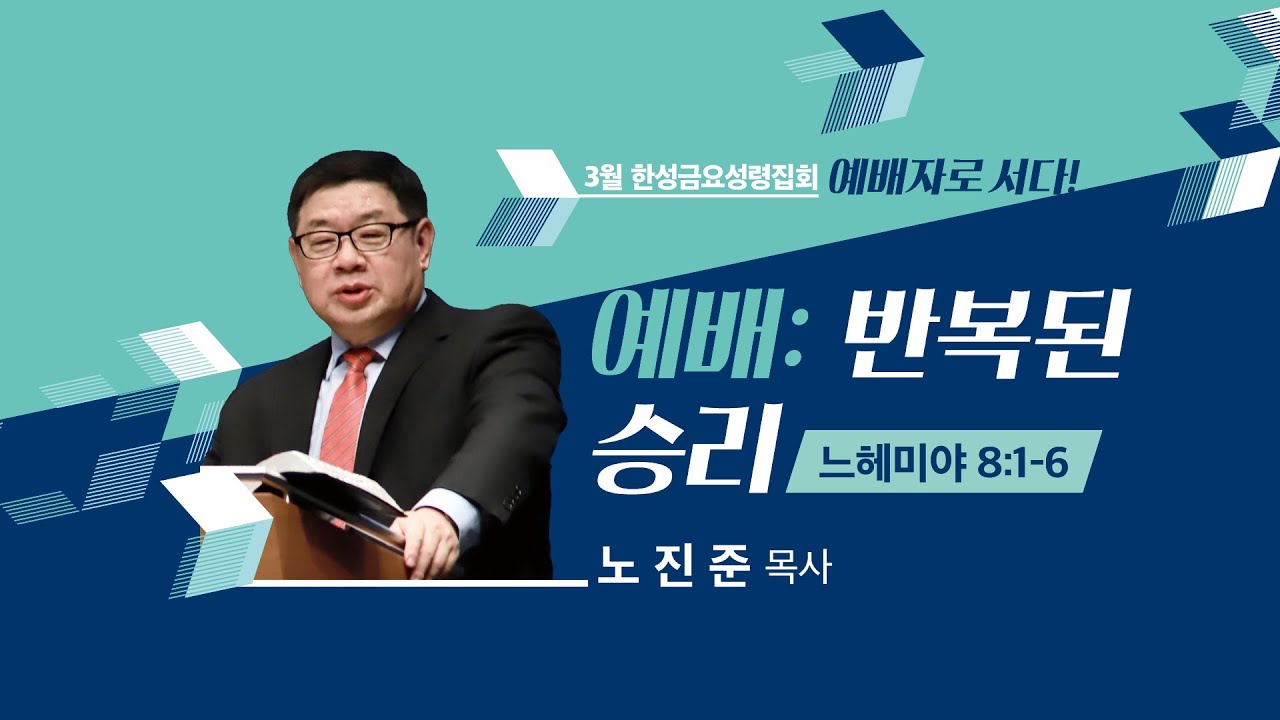 3월 한성금요성령집회 예배자로 서다!

예배: 반복된 승리

느헤미야 8:1-6

노 진 준 목사